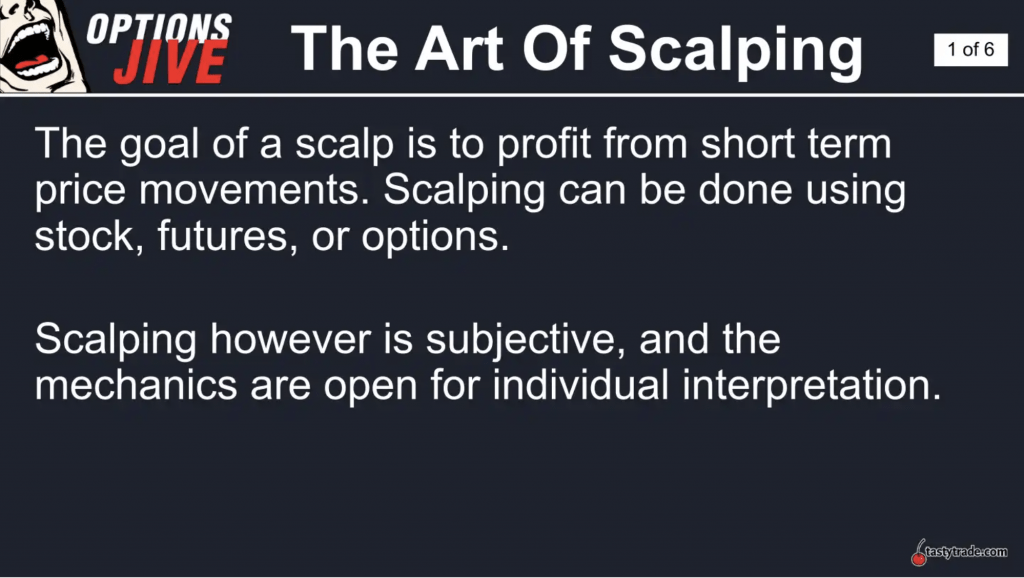 OPTIONS JIVE

The Art Of Scalping

1 of 6

The goal of a scalp is to profit from short term price movements. Scalping can be done using stock, futures, or options.

Scalping however is subjective, and the mechanics are open for individual interpretation.

tastytrade.com